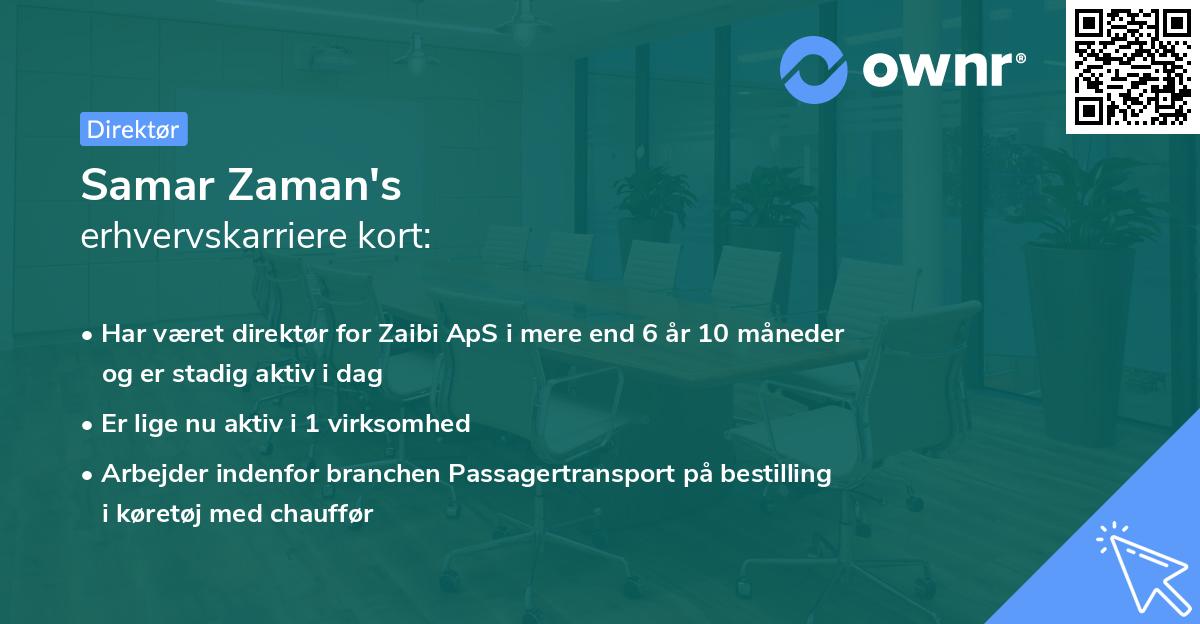 ownr®

Direktør

Samar Zaman's
erhvervskarriere kort:

• Har været direktør for Zaibi ApS i mere end 6 år 10 måneder og er stadig aktiv i dag
• Er lige nu aktiv i 1 virksomhed
• Arbejder indenfor branchen Passagertransport på bestilling i køretøj med chauffør